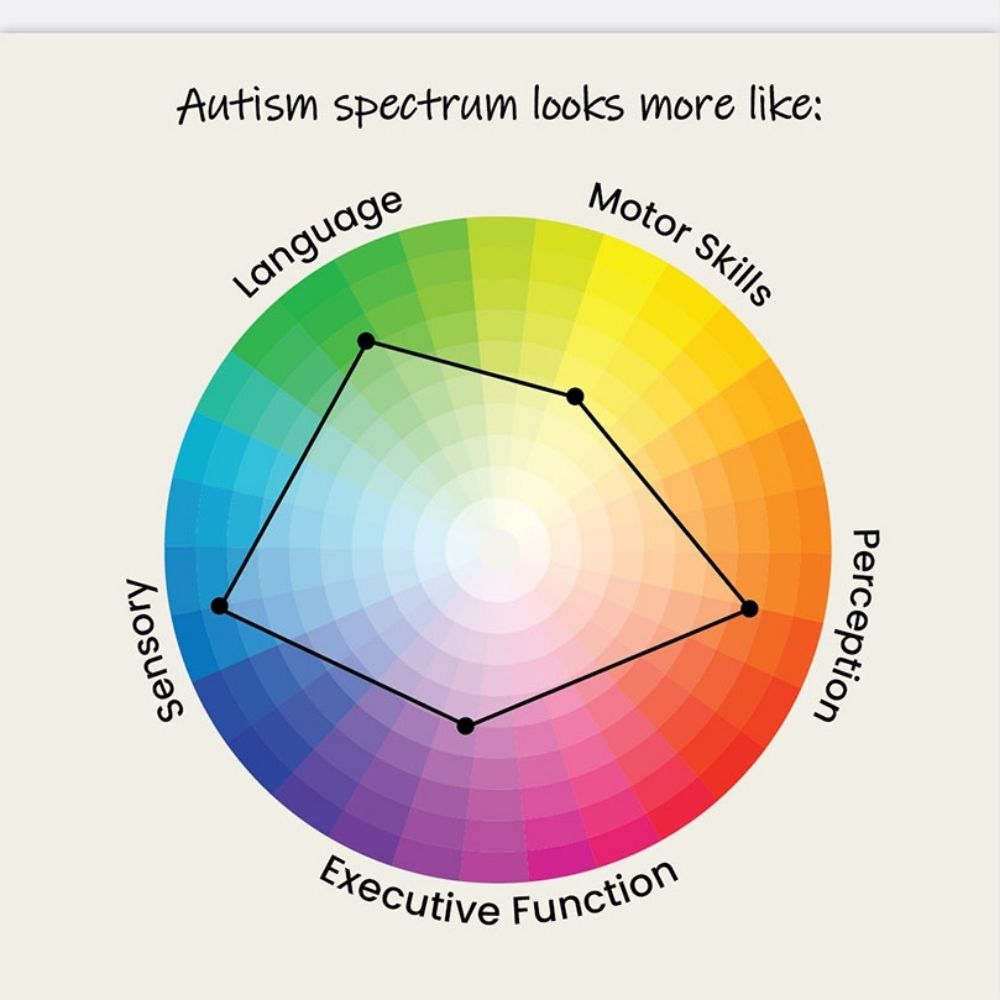 Autism spectrum looks more like:

Language

Motor Skills

Perception

Executive Function

Sensory